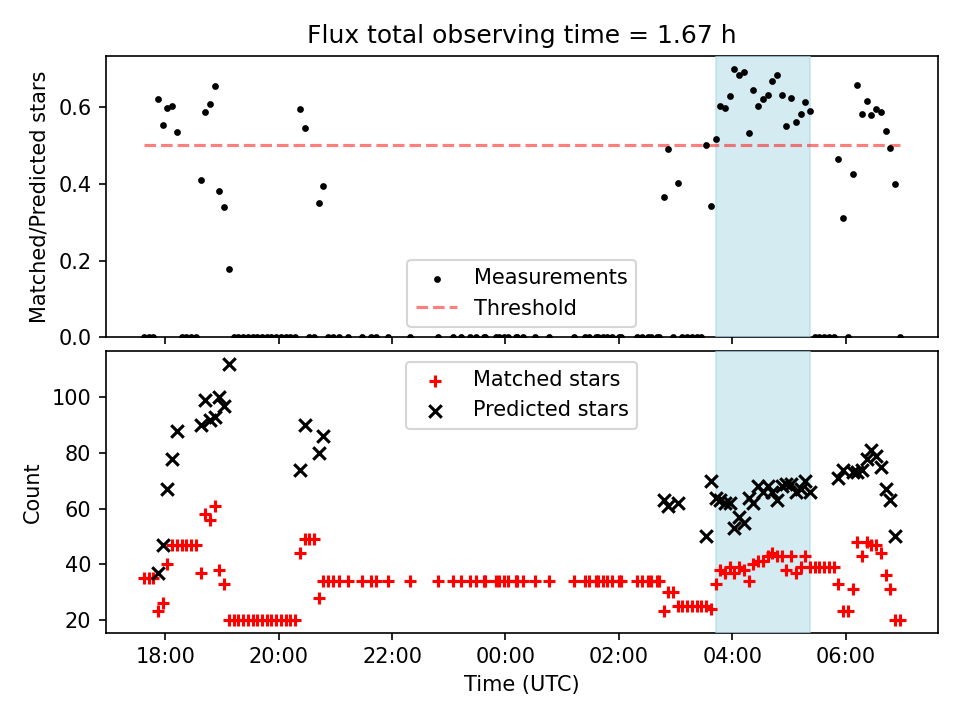 Flux total observing time = 1.67 h

Matched/Predicted stars

0.6
0.4
0.2
0.0

Measurements
Threshold

Count

100
80
60
40
20

Matched stars
Predicted stars

18:00 20:00 22:00 00:00 02:00 04:00 06:00

Time (UTC)